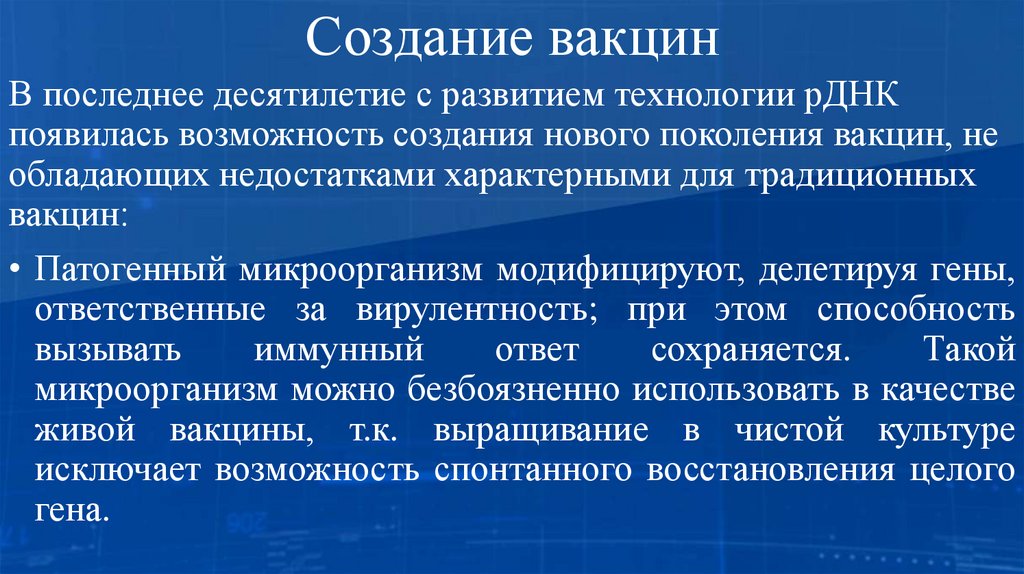 Создание вакцин

В последнее десятилетие с развитием технологии рДНК появилась возможность создания нового поколения вакцин, не обладающих недостатками характерными для традиционных вакцин:

• Патогенный микроорганизм модифицируют, делетируя гены, ответственные за вирулентность; при этом способность вызывать иммунный ответ сохраняется. Такой микроорганизм можно безбоязненно использовать в качестве живой вакцины, т.к. выращивание в чистой культуре исключает возможность спонтанного восстановления целого гена.